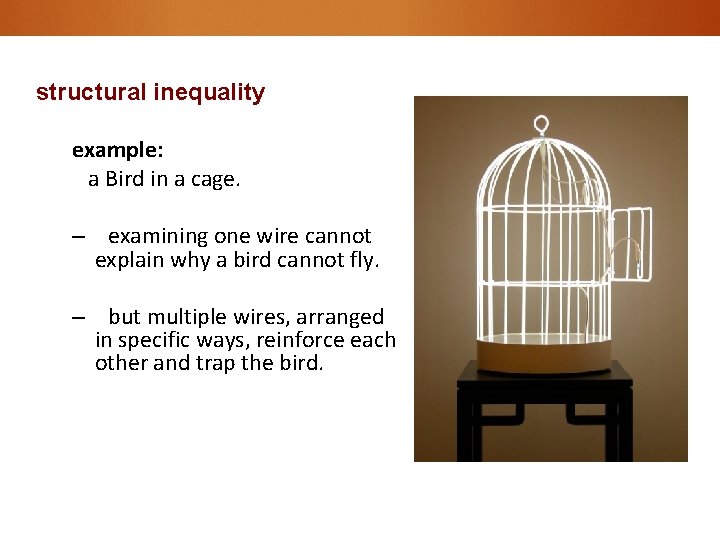 structural inequality

example:
a Bird in a cage.

– examining one wire cannot explain why a bird cannot fly.

– but multiple wires, arranged in specific ways, reinforce each other and trap the bird.